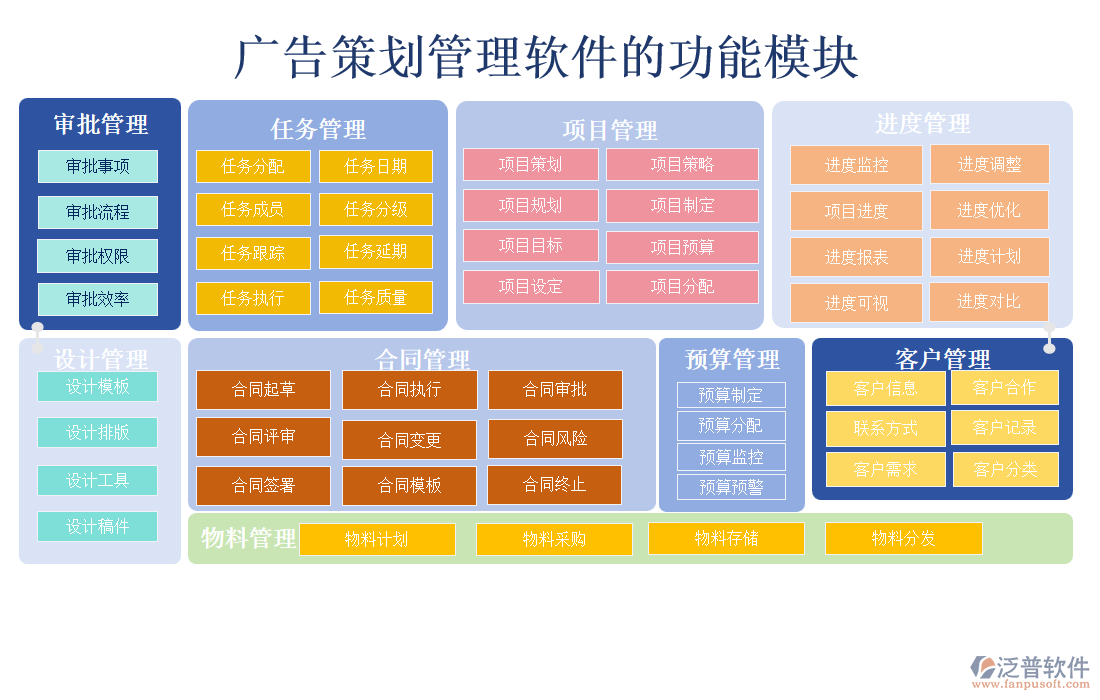 广告策划管理软件的功能模块

审批管理
审批事项
审批流程
审批权限
审批效率

任务管理
任务分配
任务日期
任务成员
任务分级
任务跟踪
任务延期
任务执行
任务质量

项目管理
项目策划
项目策略
项目规划
项目制定
项目目标
项目预算
项目设定
项目分配

进度管理
进度监控
进度调整
项目进度
进度优化
进度报表
进度计划
进度可视
进度对比

设计管理
设计模板
设计排版
设计工具
设计稿件

合同管理
合同起草
合同执行
合同审批
合同评审
合同变更
合同风险
合同签署
合同模板
合同终止

预算管理
预算制定
预算分配
预算监控
预算预警

客户管理
客户信息
客户合作
联系方式
客户记录
客户需求
客户分类

物料管理
物料计划
物料采购
物料存储
物料分发

泛普软件
www.fanpusoft.com